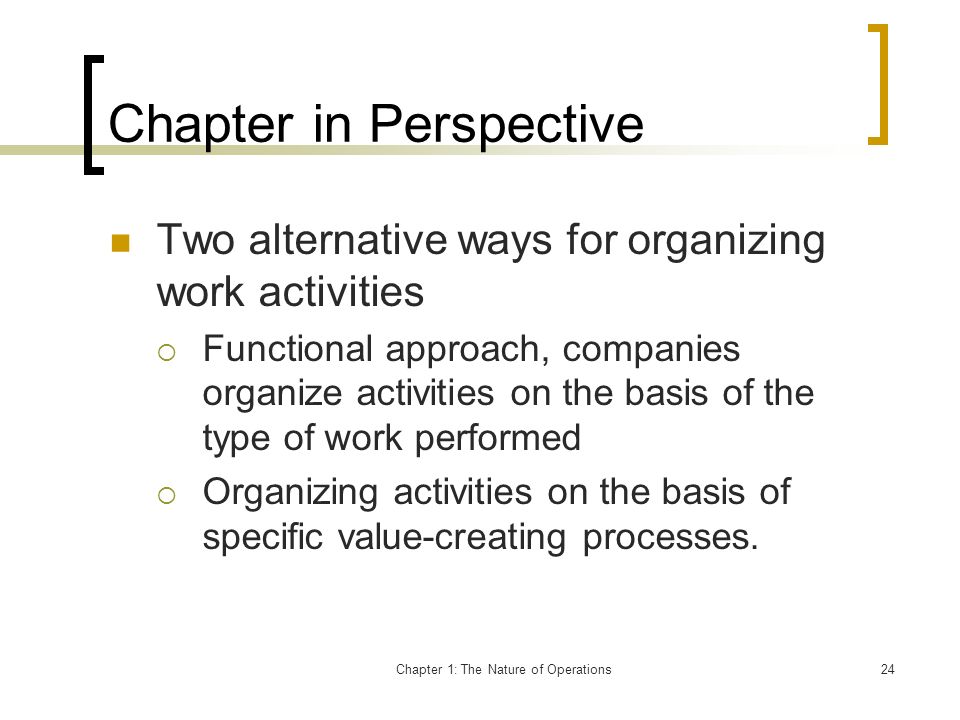 Chapter in Perspective

Two alternative ways for organizing work activities

Functional approach, companies organize activities on the basis of the type of work performed

Organizing activities on the basis of specific value-creating processes.

Chapter 1: The Nature of Operations

24